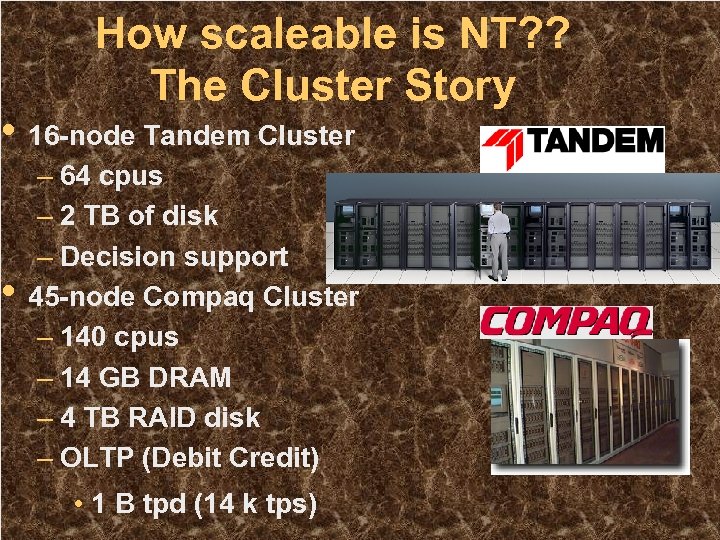 How scaleable is NT??
The Cluster Story

• 16-node Tandem Cluster
– 64 cpus
– 2 TB of disk
– Decision support
• 45-node Compaq Cluster
– 140 cpus
– 14 GB DRAM
– 4 TB RAID disk
– OLTP (Debit Credit)
• 1 B tpd (14 k tps)

TANDEM

COMPAQ